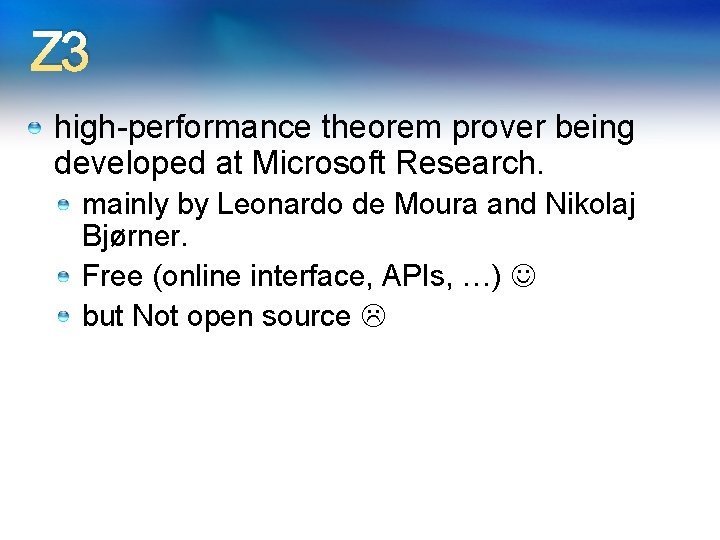 Z3

high-performance theorem prover being developed at Microsoft Research.

mainly by Leonardo de Moura and Nikolaj Bjørner.

Free (online interface, APIs, …) ☺

but Not open source ☹